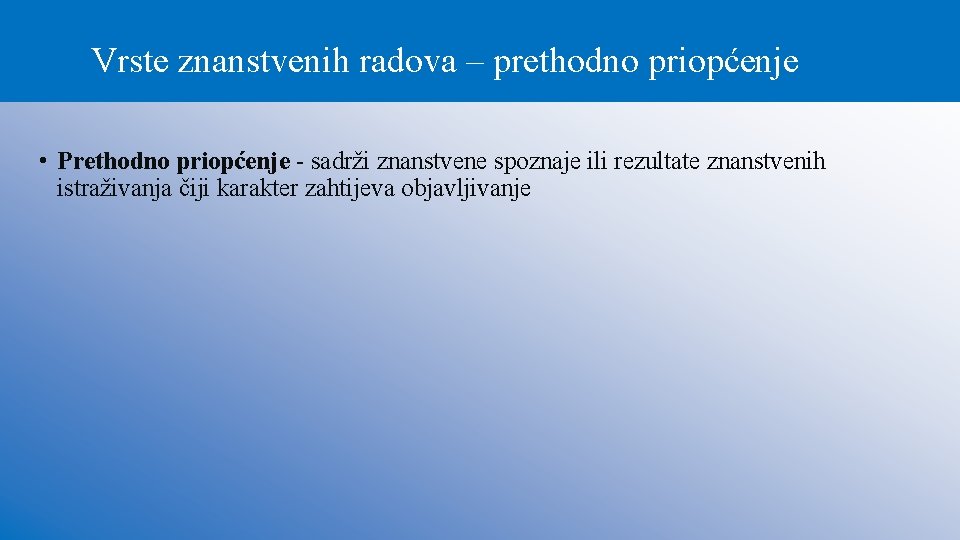 Vrste znanstvenih radova – prethodno priopćenje

• Prethodno priopćenje - sadrži znanstvene spoznaje ili rezultate znanstvenih istraživanja čiji karakter zahtijeva objavljivanje